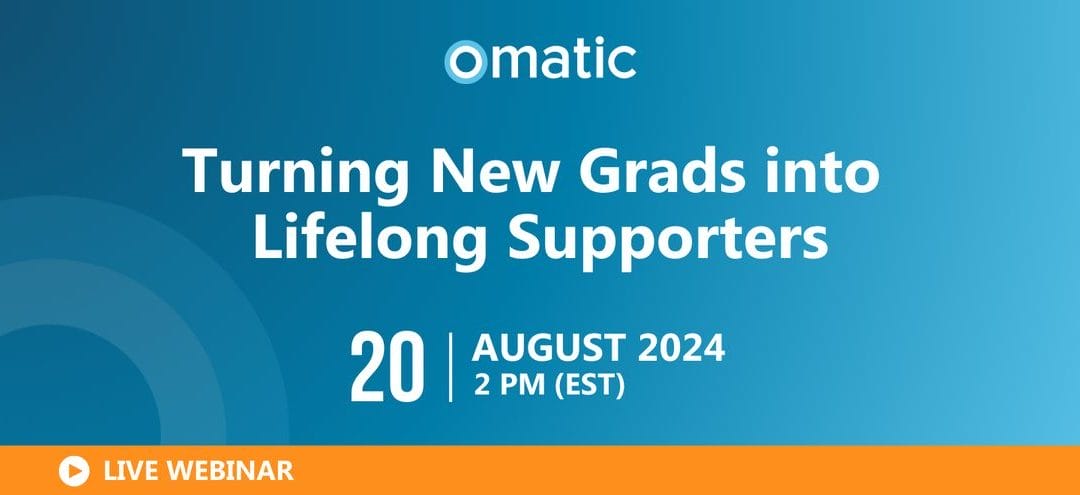 omatic

Turning New Grads into Lifelong Supporters

20 | AUGUST 2024
2 PM (EST)

LIVE WEBINAR